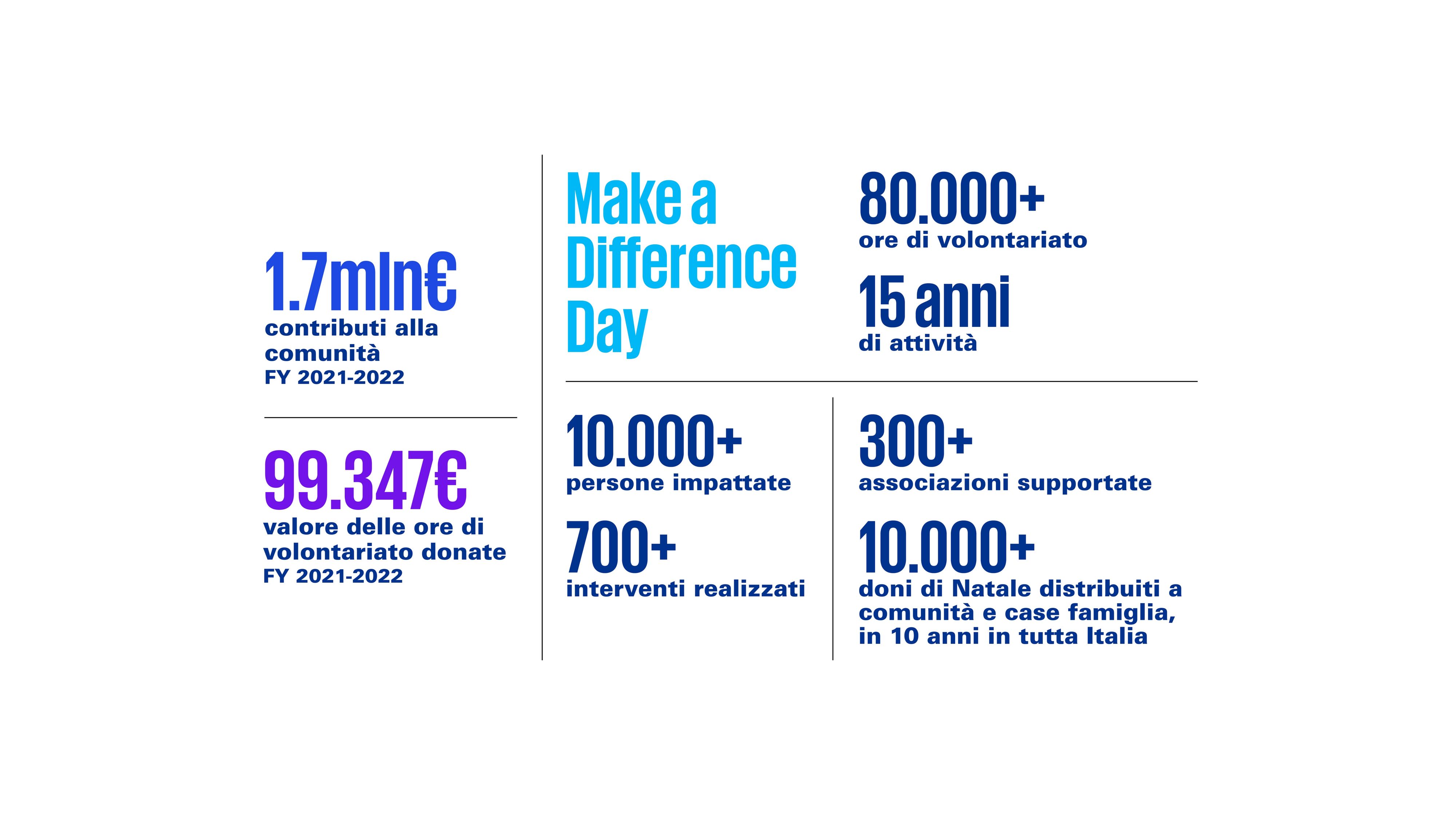 1.7mln€
contributi alla comunità
FY 2021-2022

99.347€
valore delle ore di volontariato donate
FY 2021-2022

Make a Difference Day

80.000+
ore di volontariato

15 anni
di attività

10.000+
persone impattate

700+
interventi realizzati

300+
associazioni supportate

10.000+
doni di Natale distribuiti a comunità e case famiglia, in 10 anni in tutta Italia